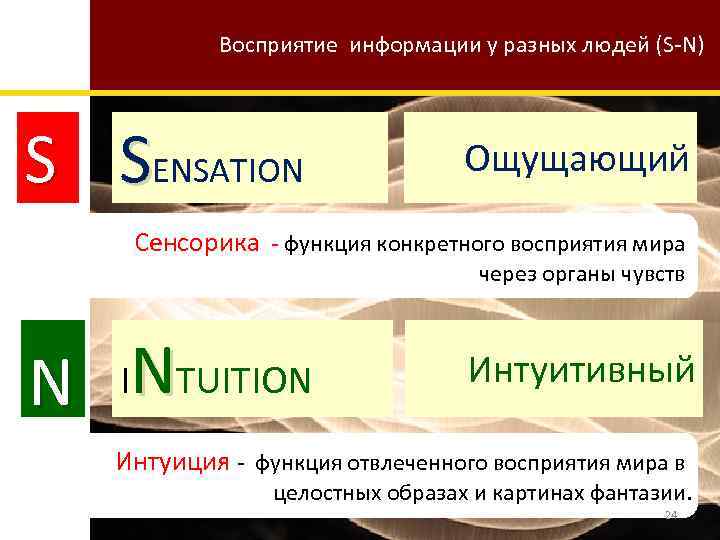 Восприятие информации у разных людей (S-N)

S

SENSATION

Ощущающий

Сенсорика - функция конкретного восприятия мира через органы чувств

N

INTUITION

Интуитивный

Интуиция - функция отвлеченного восприятия мира в целостных образах и картинах фантазии.

24